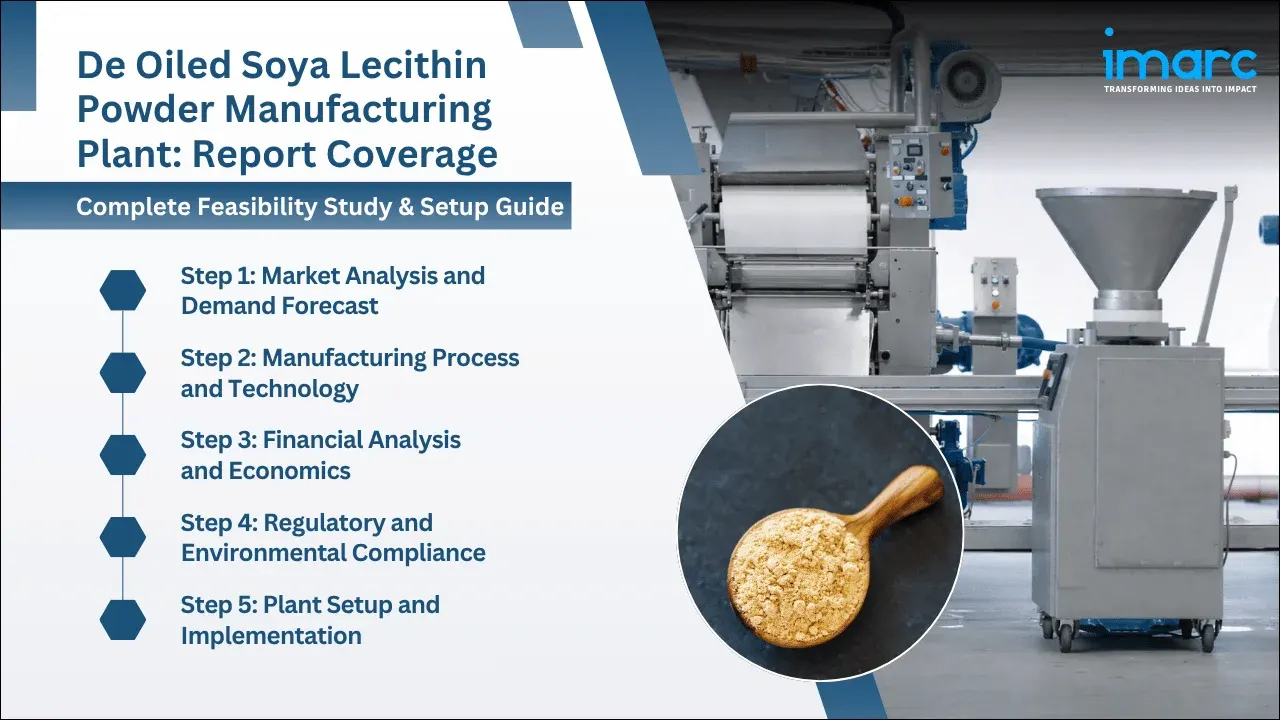 De Oiled Soya Lecithin Powder Manufacturing Plant: Report Coverage

Complete Feasibility Study & Setup Guide

Step 1: Market Analysis and Demand Forecast

Step 2: Manufacturing Process and Technology

Step 3: Financial Analysis and Economics

Step 4: Regulatory and Environmental Compliance

Step 5: Plant Setup and Implementation

imarc
TRANSFORMING IDEAS INTO IMPACT